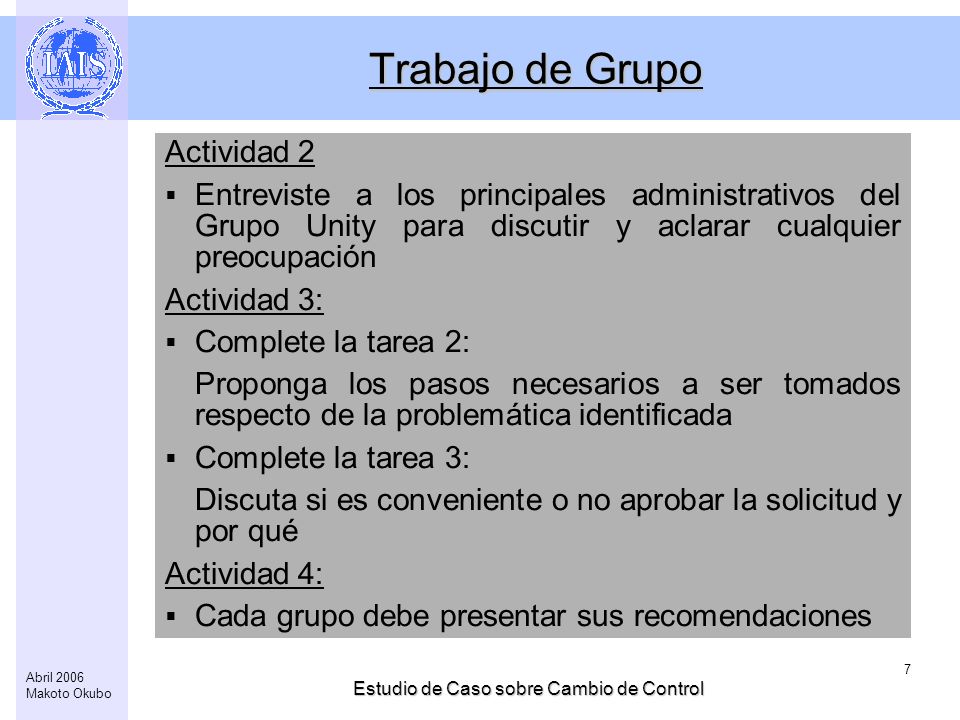 IAIS

Trabajo de Grupo

Actividad 2

▪ Entreviste a los principales administrativos del Grupo Unity para discutir y aclarar cualquier preocupación

Actividad 3:

▪ Complete la tarea 2:

Proponga los pasos necesarios a ser tomados respecto de la problemática identificada

▪ Complete la tarea 3:

Discuta si es conveniente o no aprobar la solicitud y por qué

Actividad 4:

▪ Cada grupo debe presentar sus recomendaciones

Abril 2006
Makoto Okubo

Estudio de Caso sobre Cambio de Control

7